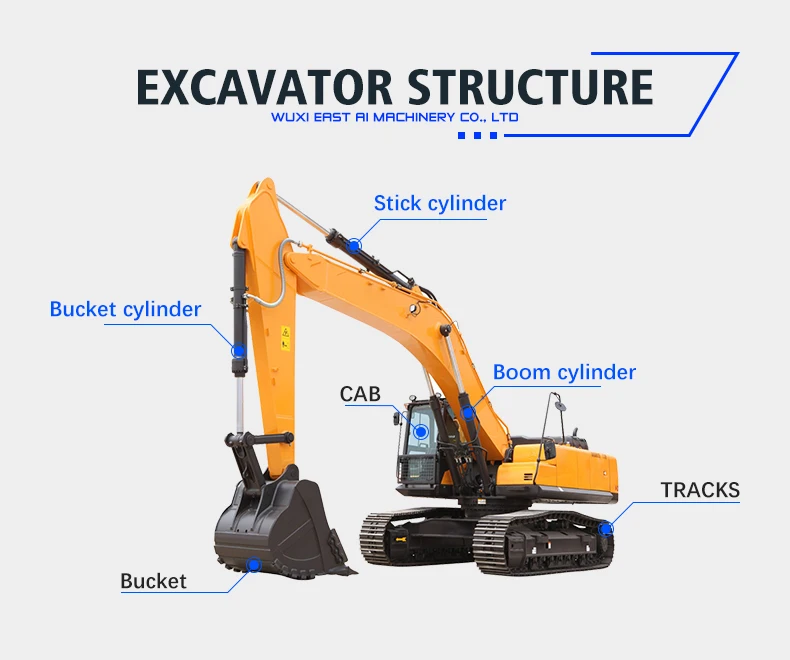 EXCAVATOR STRUCTURE
WUXI EAST AI MACHINERY CO., LTD

Stick cylinder

Bucket cylinder

Boom cylinder

CAB

TRACKS

Bucket